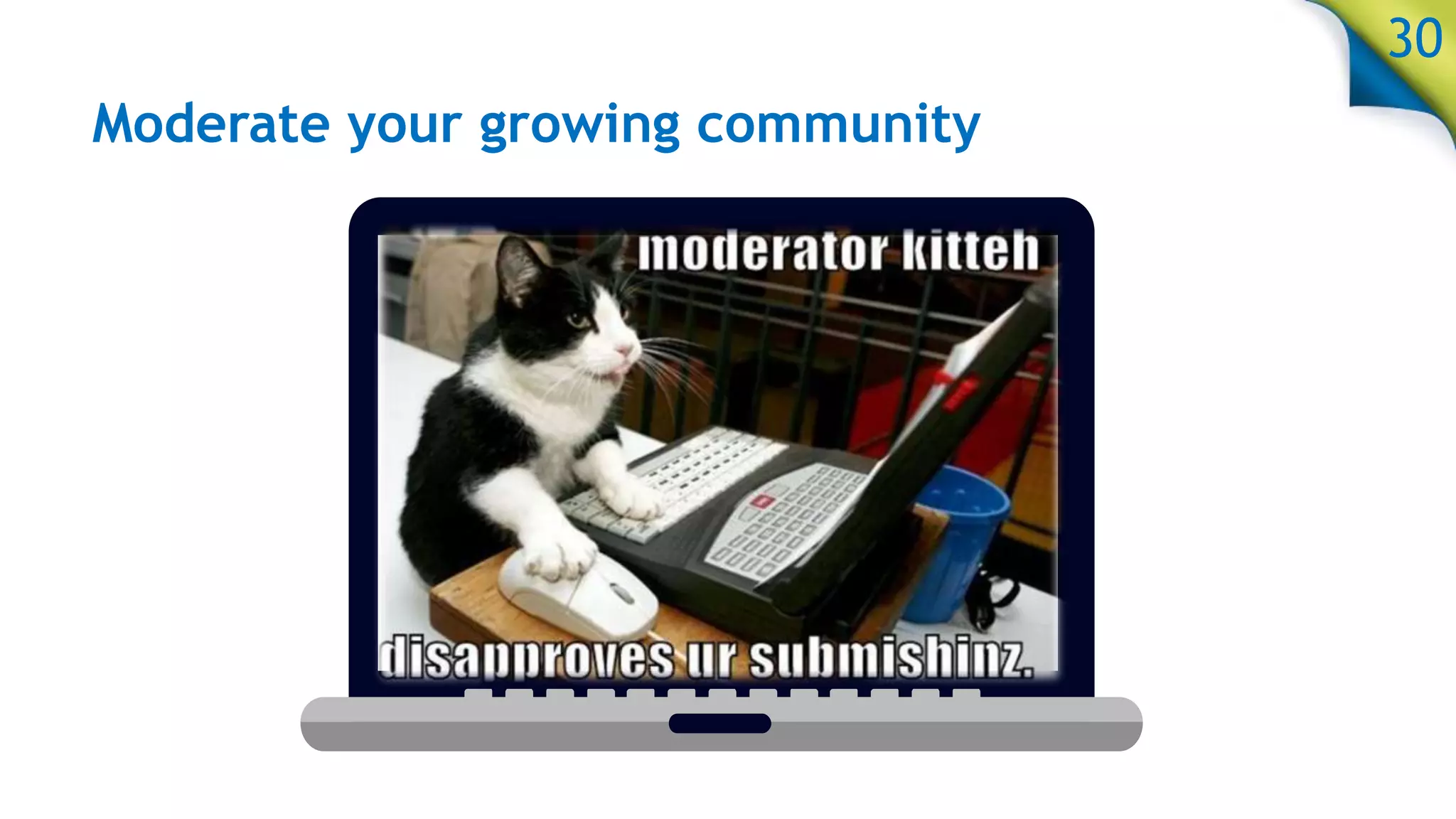 30

Moderate your growing community

moderator kitteh

disapproves ur submishinz.